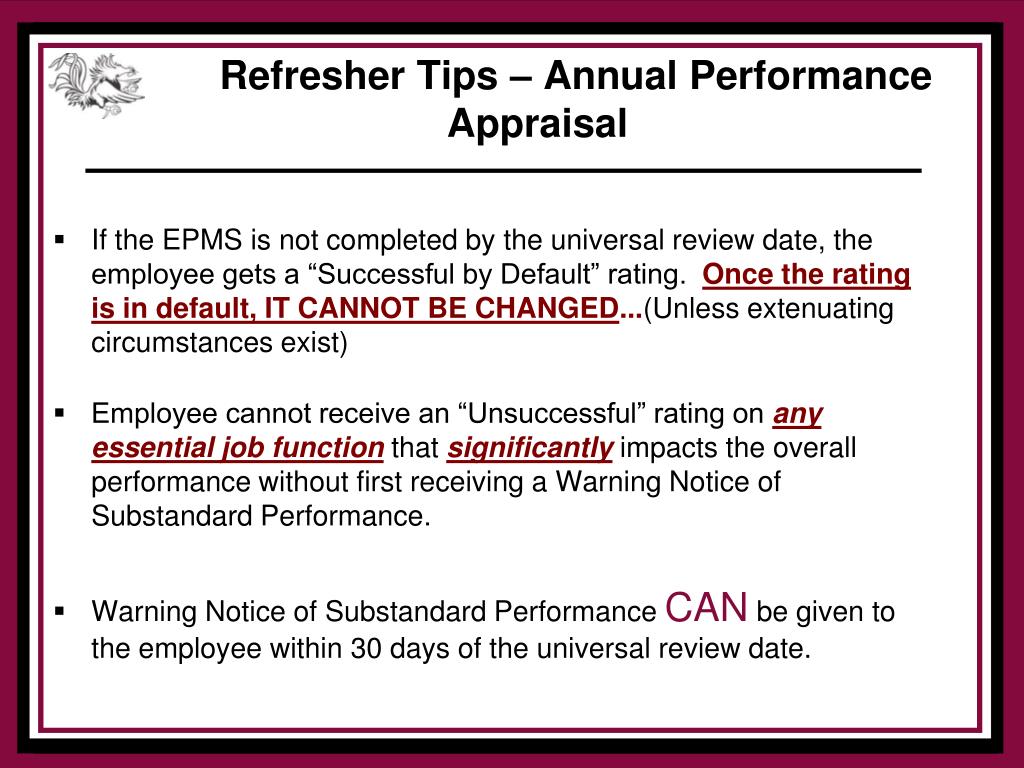 Refresher Tips – Annual Performance Appraisal

▪ If the EPMS is not completed by the universal review date, the employee gets a “Successful by Default” rating. Once the rating is in default, IT CANNOT BE CHANGED...(Unless extenuating circumstances exist)

▪ Employee cannot receive an “Unsuccessful” rating on any essential job function that significantly impacts the overall performance without first receiving a Warning Notice of Substandard Performance.

▪ Warning Notice of Substandard Performance CAN be given to the employee within 30 days of the universal review date.